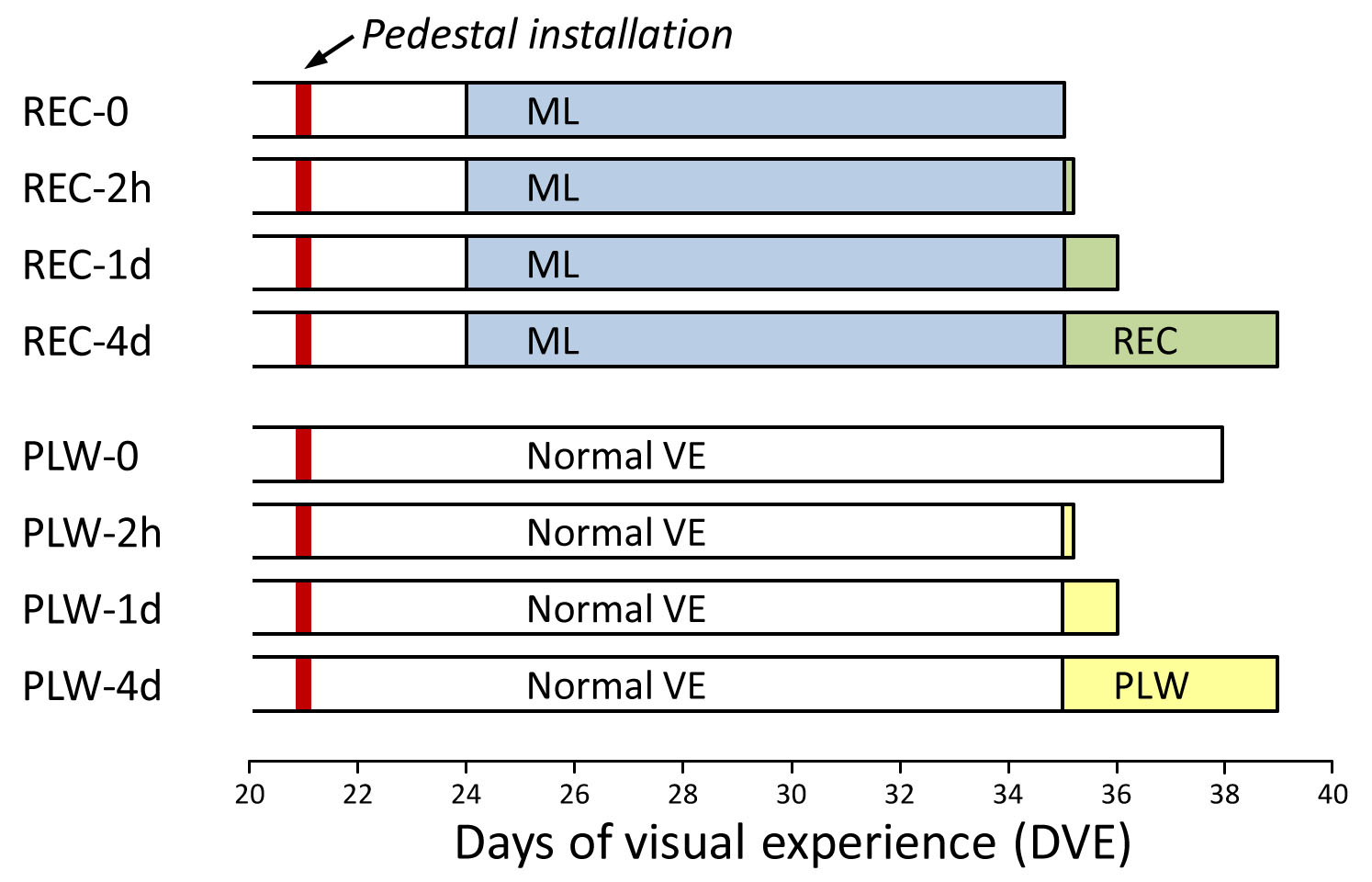 Pedestal installation

REC-0 ML

REC-2h ML

REC-1d ML

REC-4d ML REC

PLW-0 Normal VE

PLW-2h Normal VE

PLW-1d Normal VE

PLW-4d Normal VE PLW

20 22 24 26 28 30 32 34 36 38 40

Days of visual experience (DVE)